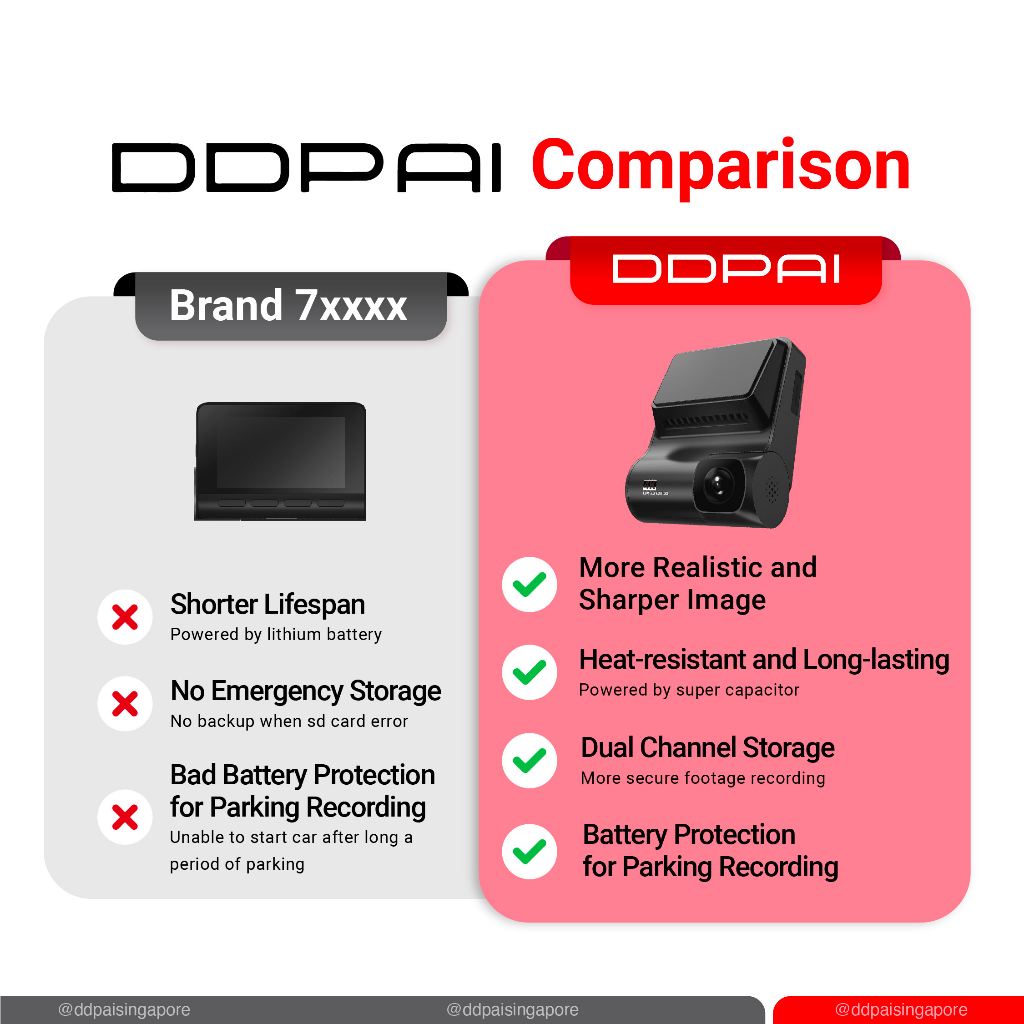 DDPAI Comparison

Brand 7xxxx

Shorter Lifespan
Powered by lithium battery

No Emergency Storage
No backup when sd card error

Bad Battery Protection for Parking Recording
Unable to start car after long a period of parking

DDPAI

More Realistic and Sharper Image

Heat-resistant and Long-lasting
Powered by super capacitor

Dual Channel Storage
More secure footage recording

Battery Protection for Parking Recording

@ddpaisingapore @ddpaisingapore @ddpaisingapore